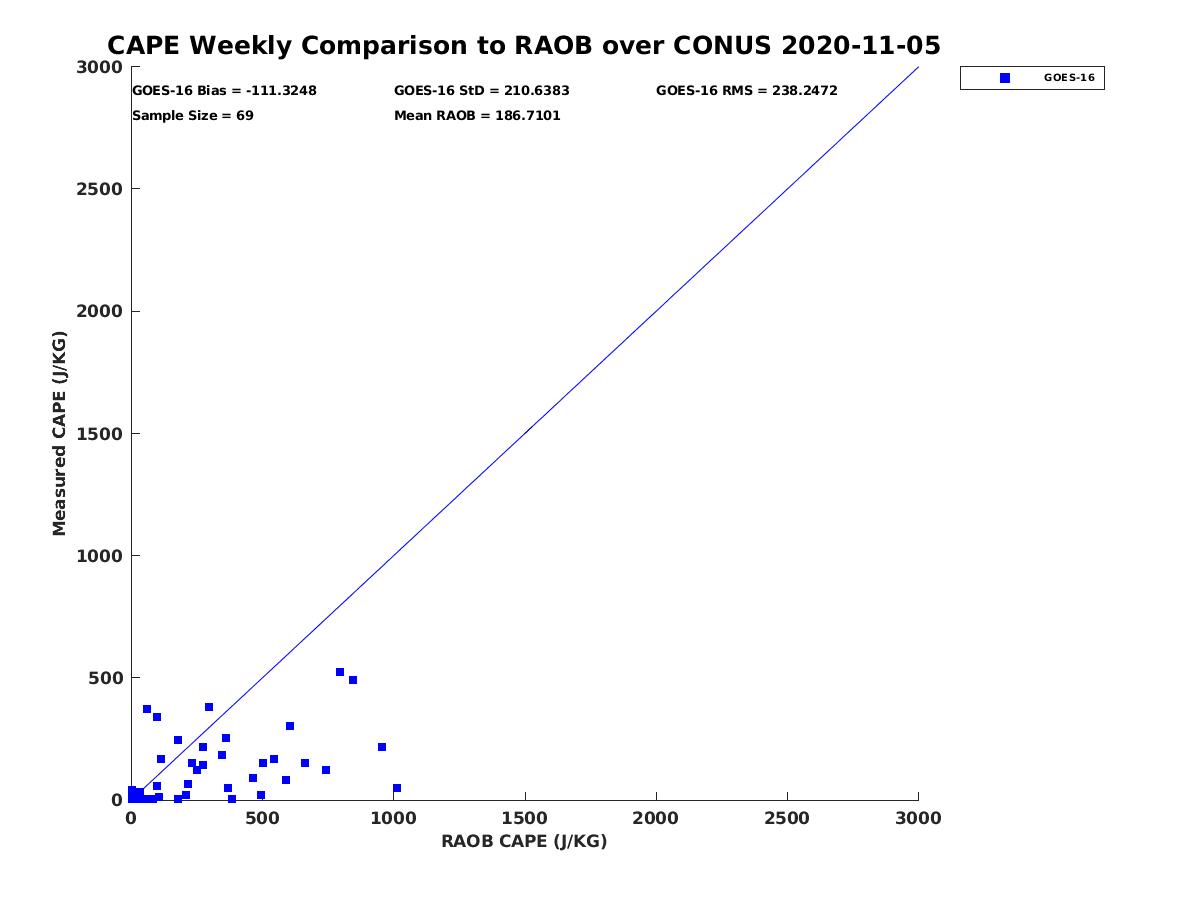 CAPE Weekly Comparison to RAOB over CONUS 2020-11-05

GOES-16 Bias = -111.3248
GOES-16 StD = 210.6383
GOES-16 RMS = 238.2472
Sample Size = 69
Mean RAOB = 186.7101

GOES-16

Measured CAPE (J/KG)

3000
2500
2000
1500
1000
500
0

0
500
1000
1500
2000
2500
3000

RAOB CAPE (J/KG)